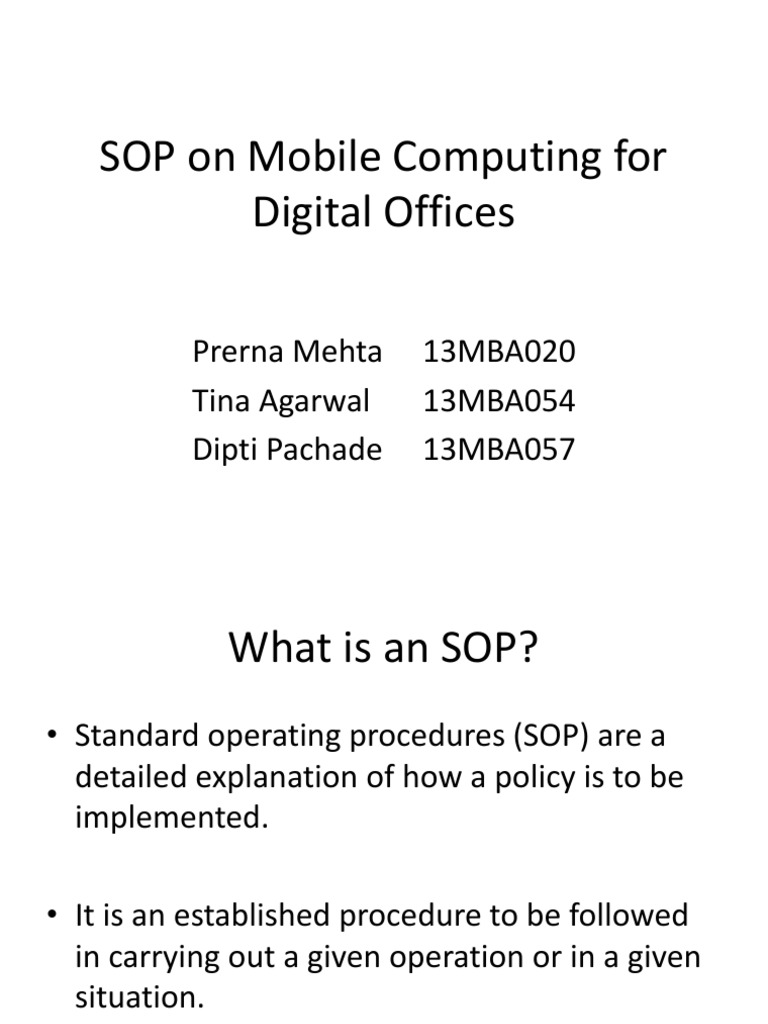 SOP on Mobile Computing for Digital Offices

Prerna Mehta 13MBA020
Tina Agarwal 13MBA054
Dipti Pachade 13MBA057

What is an SOP?

• Standard operating procedures (SOP) are a detailed explanation of how a policy is to be implemented.

• It is an established procedure to be followed in carrying out a given operation or in a given situation.